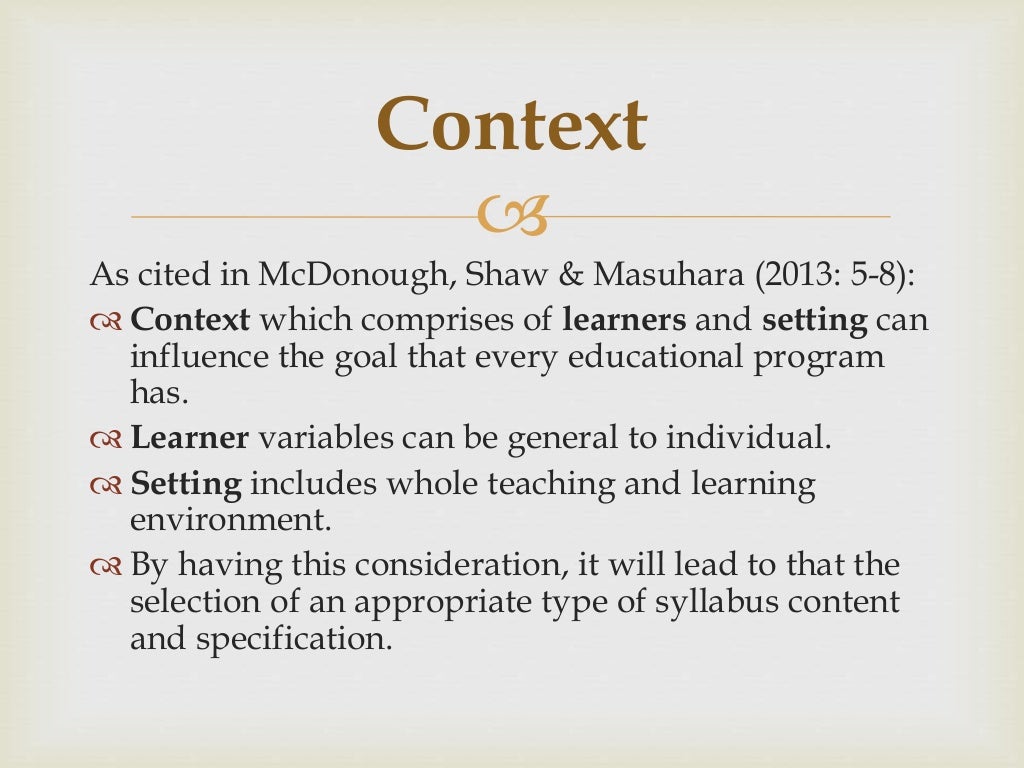 Context

As cited in McDonough, Shaw & Masuhara (2013: 5-8):

Context which comprises of learners and setting can influence the goal that every educational program has.

Learner variables can be general to individual.

Setting includes whole teaching and learning environment.

By having this consideration, it will lead to that the selection of an appropriate type of syllabus content and specification.